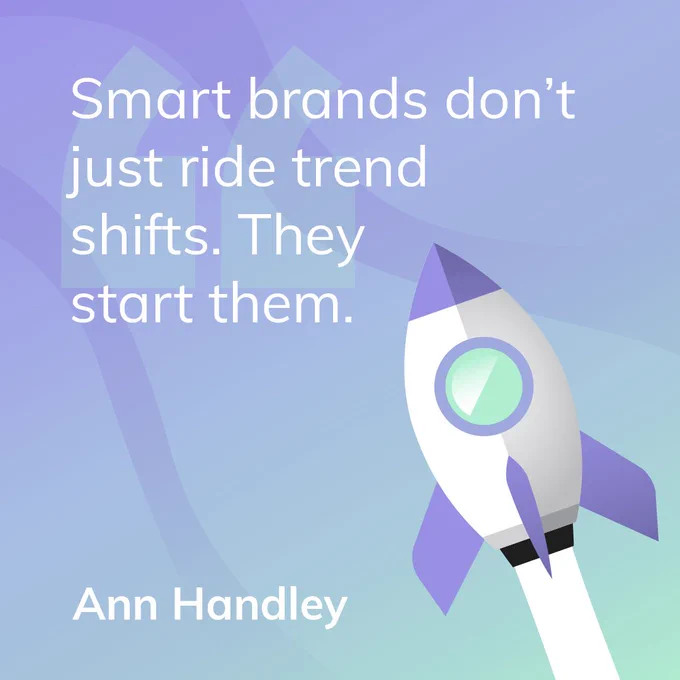 Smart brands don’t just ride trend shifts. They start them.

Ann Handley